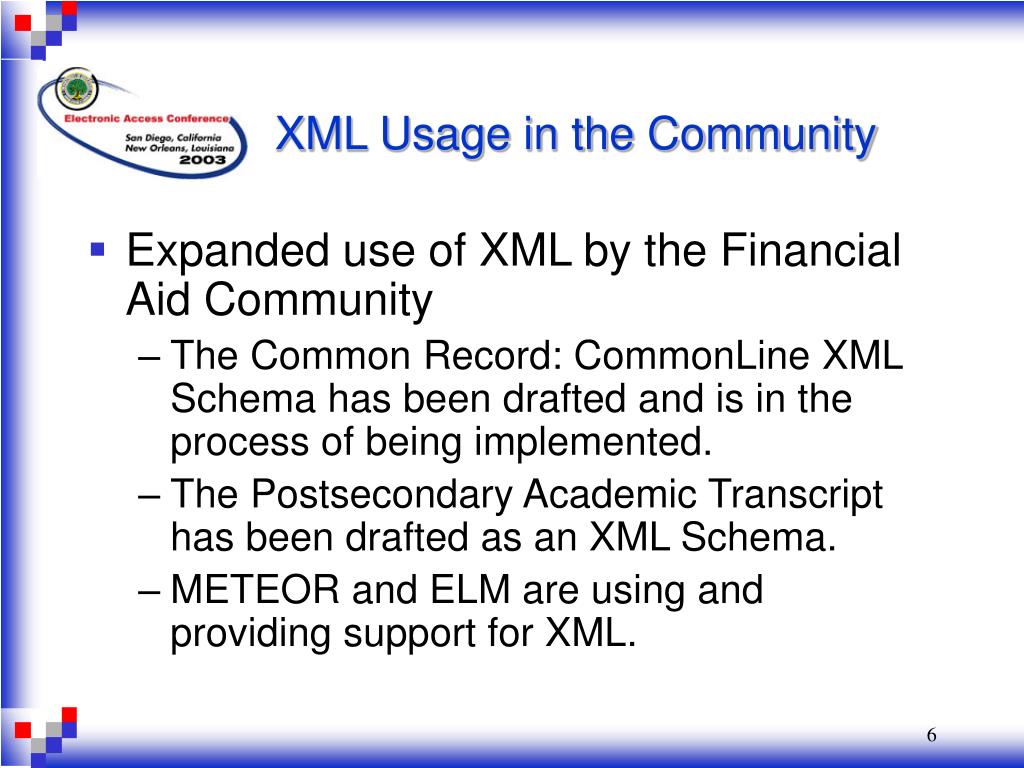 Electronic Access Conference
San Diego, California
New Orleans, Louisiana
2003

XML Usage in the Community

▪ Expanded use of XML by the Financial Aid Community
– The Common Record: CommonLine XML Schema has been drafted and is in the process of being implemented.
– The Postsecondary Academic Transcript has been drafted as an XML Schema.
– METEOR and ELM are using and providing support for XML.

6